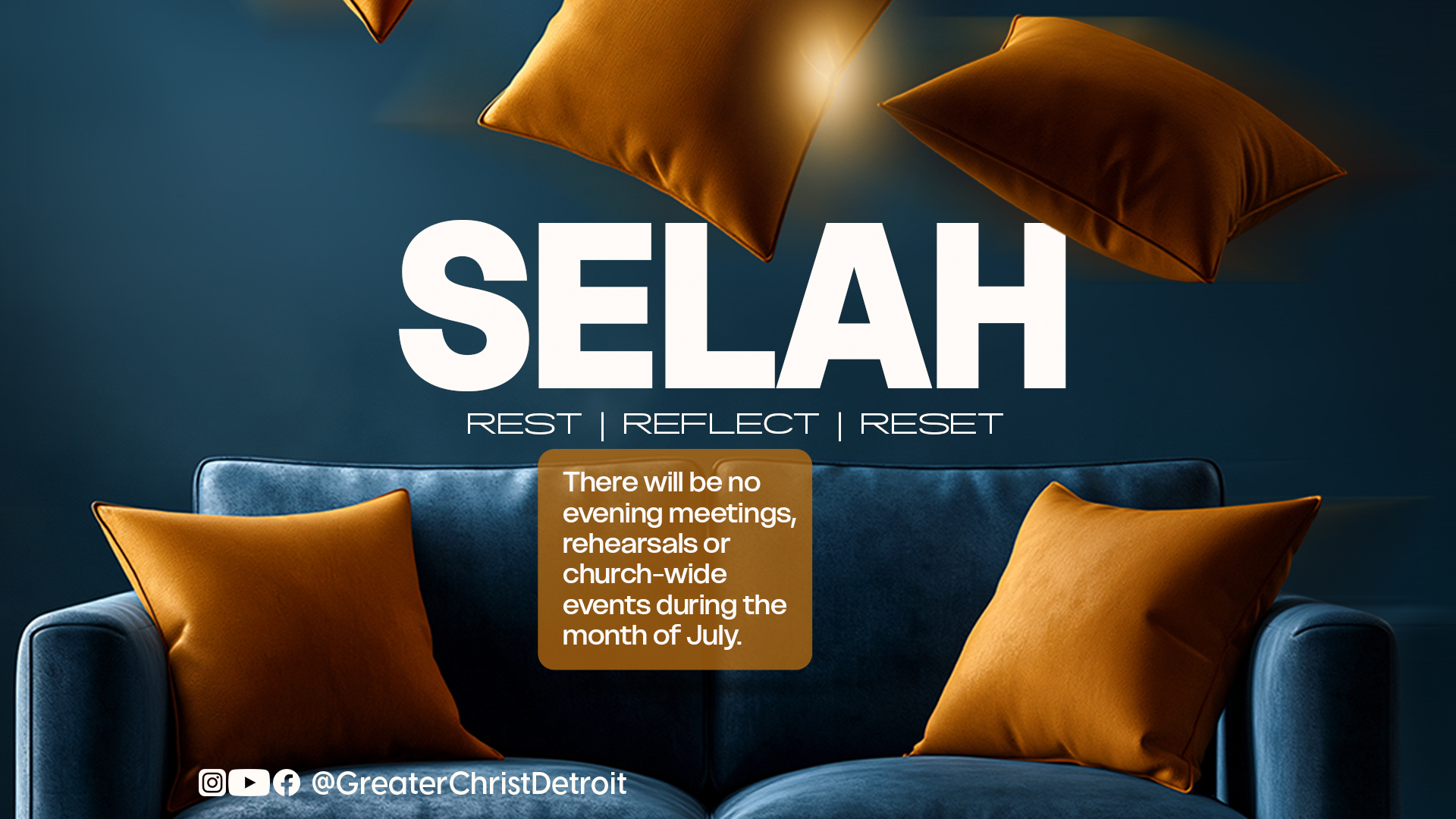 SELAH

REST | REFLECT | RESET

There will be no evening meetings, rehearsals or church-wide events during the month of July.

@GreaterChristDetroit